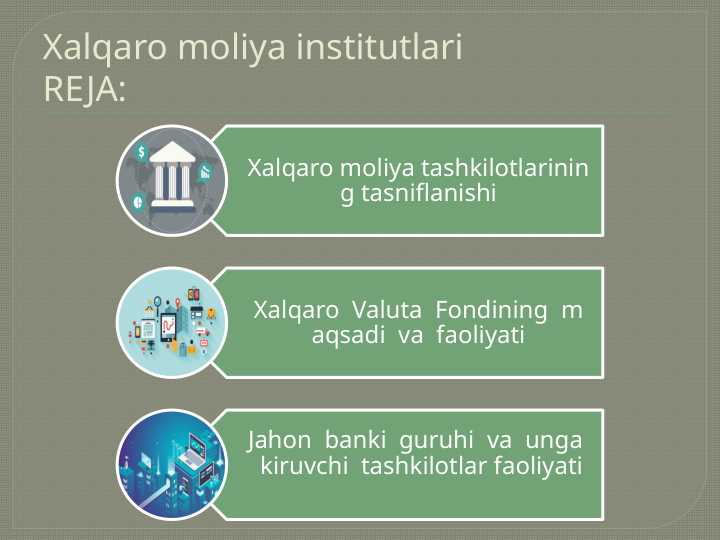 Xalqaro moliya institutlari
REJA:

Xalqaro moliya tashkilotlarinin g tasniflanishi

Xalqaro Valuta Fondining m aqsadi va faoliyati

Jahon banki guruhi va unga kiruvchi tashkilotlar faoliyati